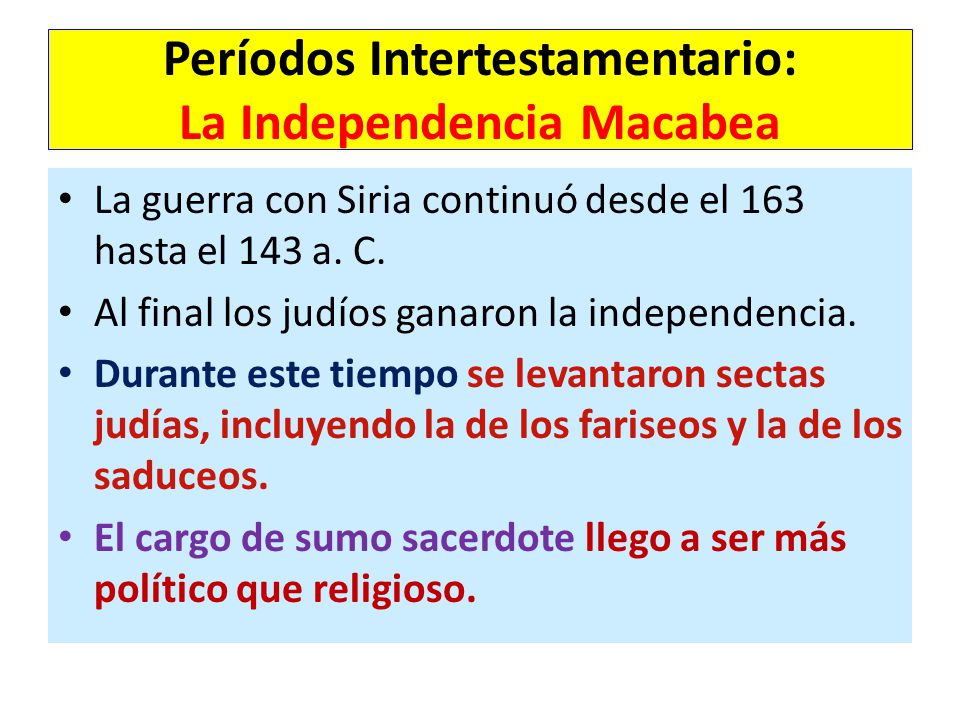 Períodos Intertestamentario:
La Independencia Macabea

• La guerra con Siria continuó desde el 163 hasta el 143 a. C.

• Al final los judíos ganaron la independencia.

• Durante este tiempo se levantaron sectas judías, incluyendo la de los fariseos y la de los saduceos.

• El cargo de sumo sacerdote llego a ser más político que religioso.